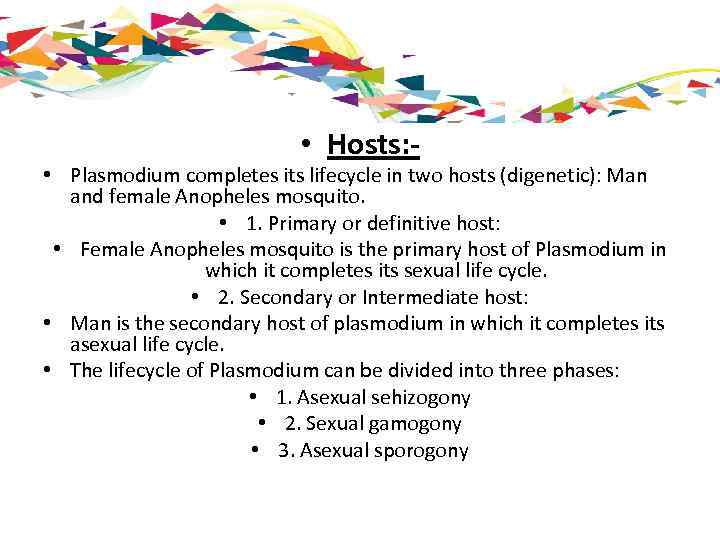 • Hosts:-

• Plasmodium completes its lifecycle in two hosts (digenetic): Man and female Anopheles mosquito.

• 1. Primary or definitive host:

• Female Anopheles mosquito is the primary host of Plasmodium in which it completes its sexual life cycle.

• 2. Secondary or Intermediate host:

• Man is the secondary host of plasmodium in which it completes its asexual life cycle.

• The lifecycle of Plasmodium can be divided into three phases:

• 1. Asexual sehizogony

• 2. Sexual gamogony

• 3. Asexual sporogony